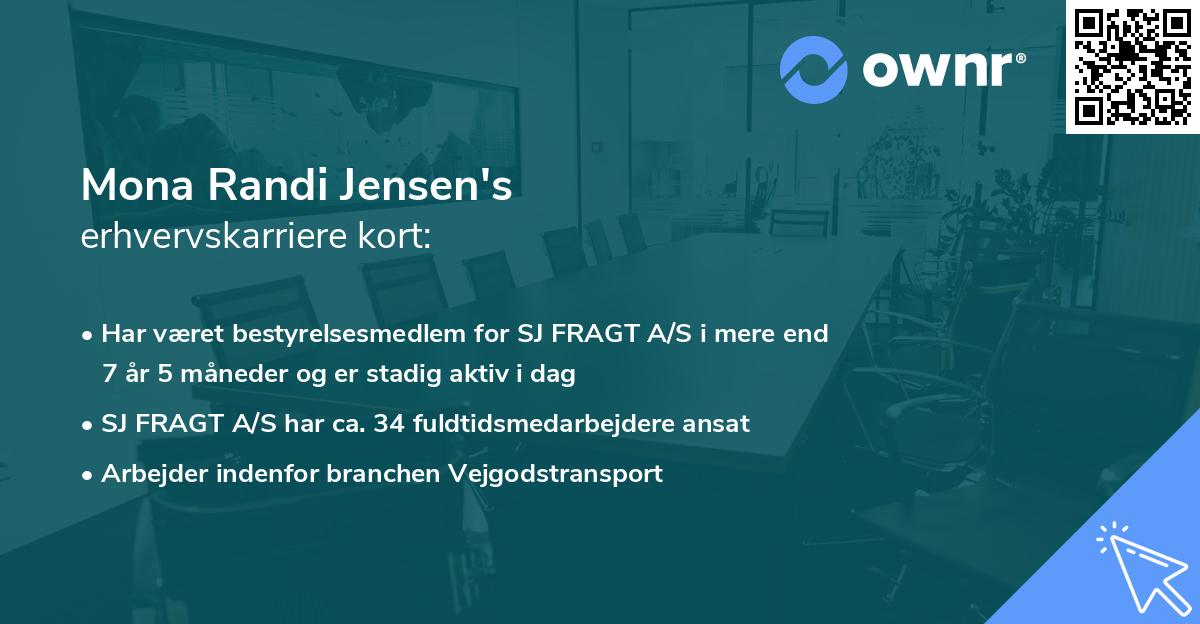 ownr®

Mona Randi Jensen's
erhvervskarriere kort:

• Har været bestyrelsesmedlem for SJ FRAGT A/S i mere end 7 år 5 måneder og er stadig aktiv i dag
• SJ FRAGT A/S har ca. 34 fuldtidsmedarbejdere ansat
• Arbejder indenfor branchen Vejgodstransport